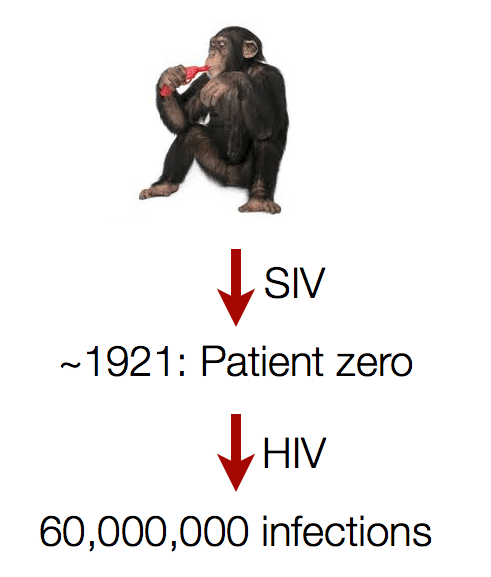 SIV

~1921: Patient zero

HIV

60,000,000 infections